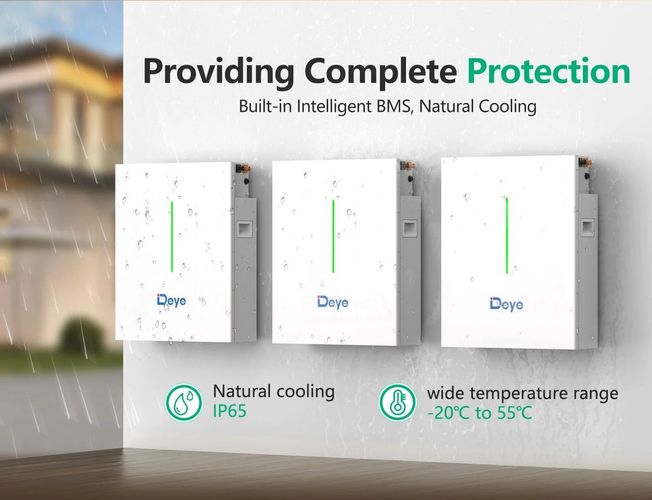 Providing Complete Protection

Built-in Intelligent BMS, Natural Cooling

Deye

Deye

Deye

Natural cooling
IP65

wide temperature range
-20℃ to 55℃